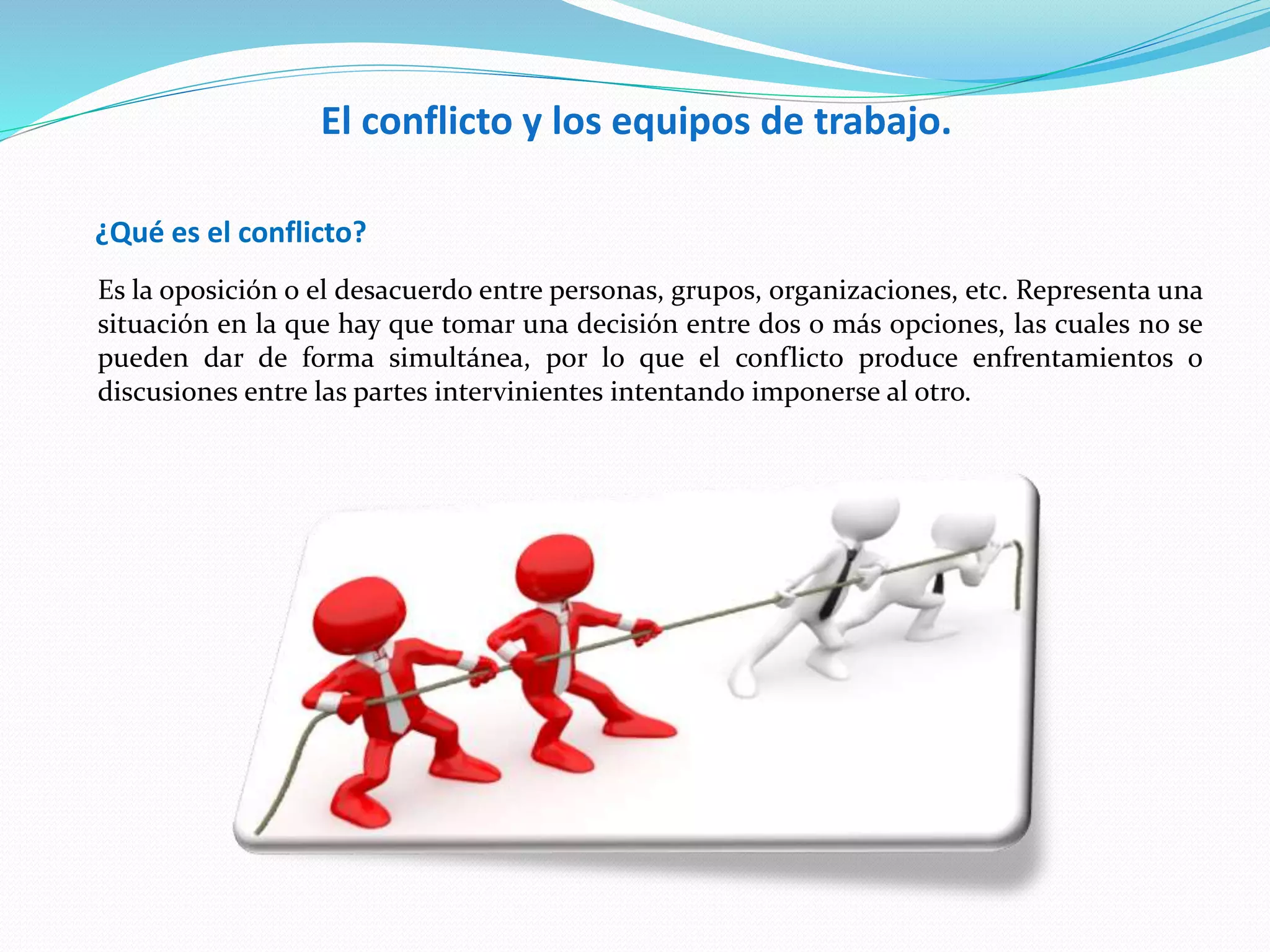 El conflicto y los equipos de trabajo.

¿Qué es el conflicto?

Es la oposición o el desacuerdo entre personas, grupos, organizaciones, etc. Representa una situación en la que hay que tomar una decisión entre dos o más opciones, las cuales no se pueden dar de forma simultánea, por lo que el conflicto produce enfrentamientos o discusiones entre las partes intervinientes intentando imponerse al otro.